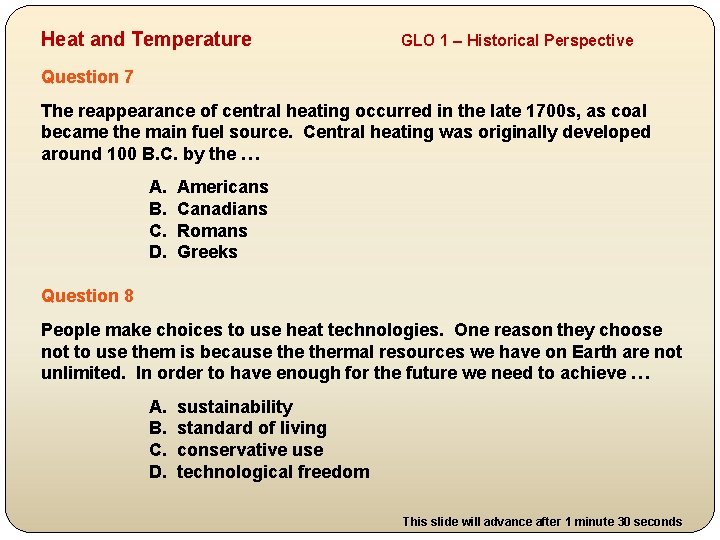 Heat and Temperature

GLO 1 – Historical Perspective

Question 7

The reappearance of central heating occurred in the late 1700s, as coal became the main fuel source. Central heating was originally developed around 100 B.C. by the …

A. Americans
B. Canadians
C. Romans
D. Greeks

Question 8

People make choices to use heat technologies. One reason they choose not to use them is because the thermal resources we have on Earth are not unlimited. In order to have enough for the future we need to achieve …

A. sustainability
B. standard of living
C. conservative use
D. technological freedom

This slide will advance after 1 minute 30 seconds